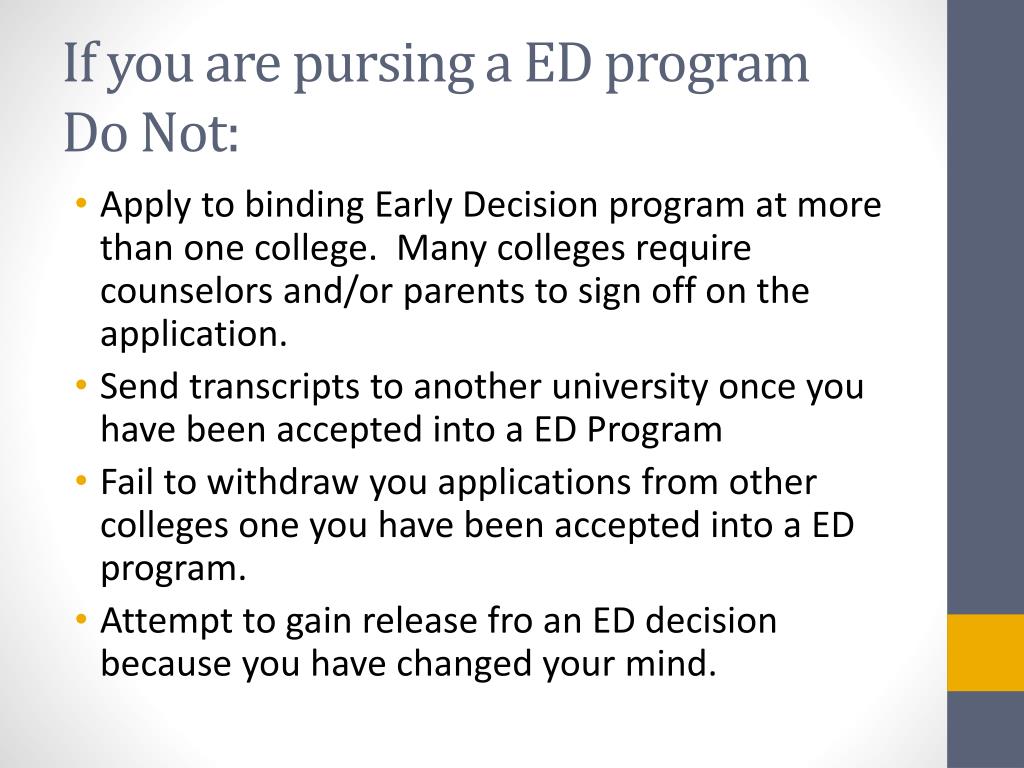 If you are pursing a ED program
Do Not:

• Apply to binding Early Decision program at more than one college. Many colleges require counselors and/or parents to sign off on the application.
• Send transcripts to another university once you have been accepted into a ED Program
• Fail to withdraw you applications from other colleges one you have been accepted into a ED program.
• Attempt to gain release fro an ED decision because you have changed your mind.